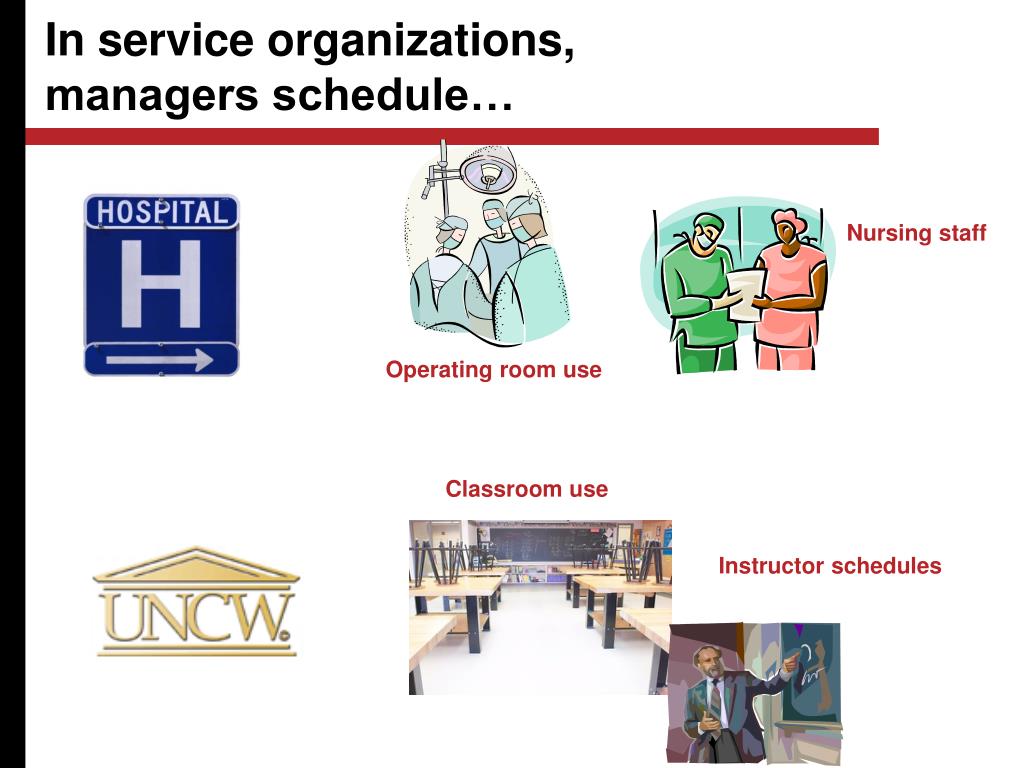 In service organizations, managers schedule…

HOSPITAL

H

Operating room use

Nursing staff

Classroom use

UNCW

Instructor schedules